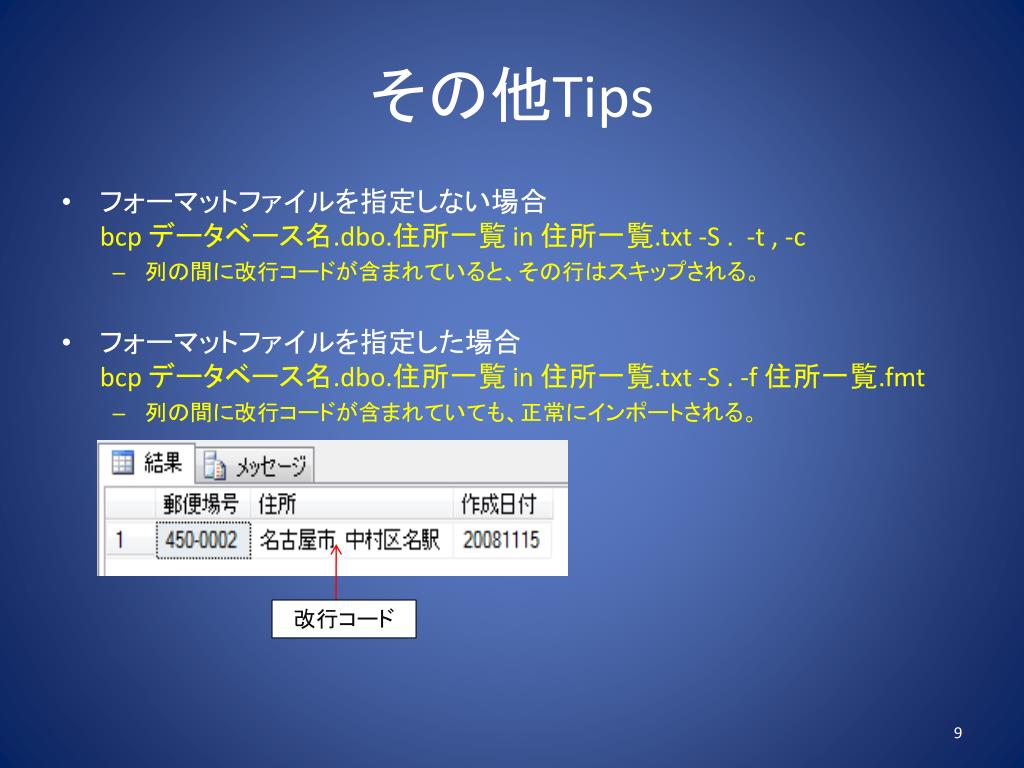 その他Tips

• フォーマットファイルを指定しない場合
bcp データベース名.dbo.住所一覧 in 住所一覧.txt -S . -t , -c
– 列の間に改行コードが含まれていると、その行はスキップされる。

• フォーマットファイルを指定した場合
bcp データベース名.dbo.住所一覧 in 住所一覧.txt -S . -f 住所一覧.fmt
– 列の間に改行コードが含まれていても、正常にインポートされる。

結果 メッセージ

| | 郵便場号 | 住所 | 作成日付 |
|---|---|---|---|
| 1 | 450-0002 | 名古屋市 中村区名駅 | 20081115 |

改行コード

9